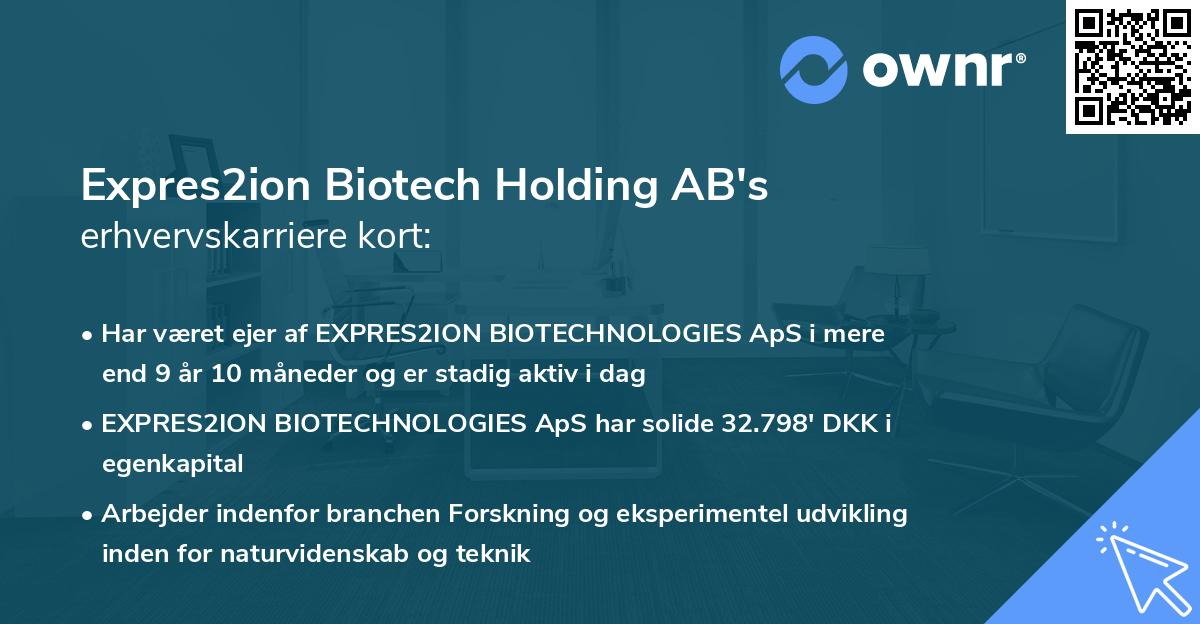 ownr®

Expres2ion Biotech Holding AB's erhvervskarriere kort:

• Har været ejer af EXPRES2ION BIOTECHNOLOGIES ApS i mere end 9 år 10 måneder og er stadig aktiv i dag

• EXPRES2ION BIOTECHNOLOGIES ApS har solide 32.798' DKK i egenkapital

• Arbejder indenfor branchen Forskning og eksperimentel udvikling inden for naturvidenskab og teknik